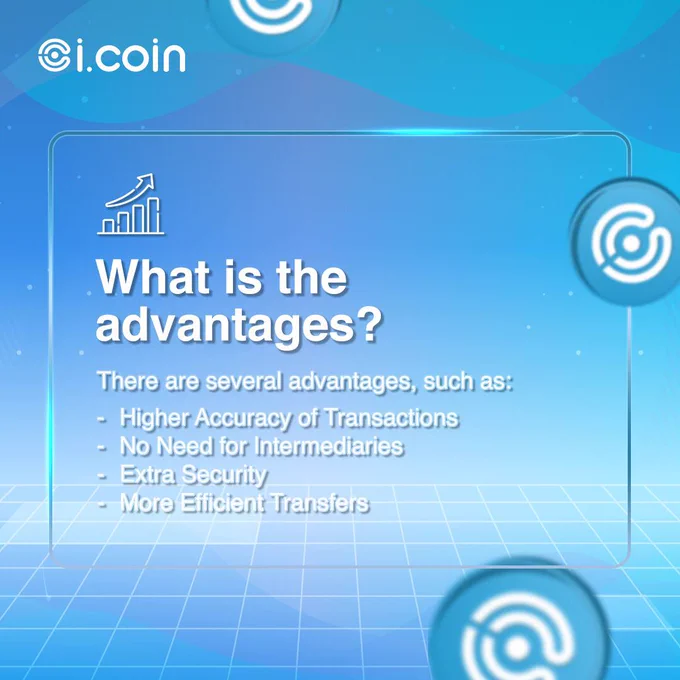 i.coin

What is the advantages?

There are several advantages, such as:

- Higher Accuracy of Transactions
- No Need for Intermediaries
- Extra Security
- More Efficient Transfers